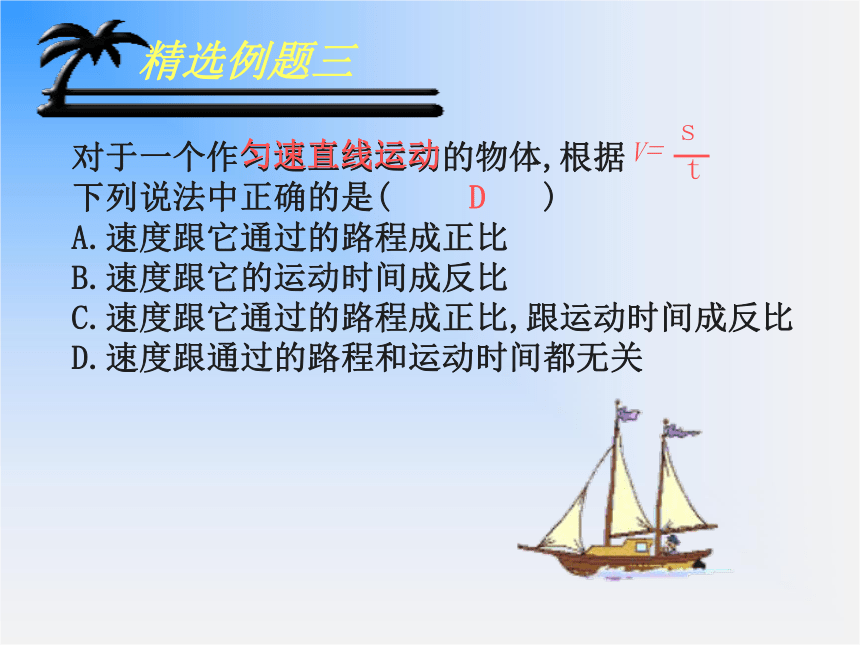 精选例题三

对于一个作匀速直线运动的物体,根据 $V=\frac{s}{t}$
下列说法中正确的是(　　D　　)
A.速度跟它通过的路程成正比
B.速度跟它的运动时间成反比
C.速度跟它通过的路程成正比,跟运动时间成反比
D.速度跟通过的路程和运动时间都无关